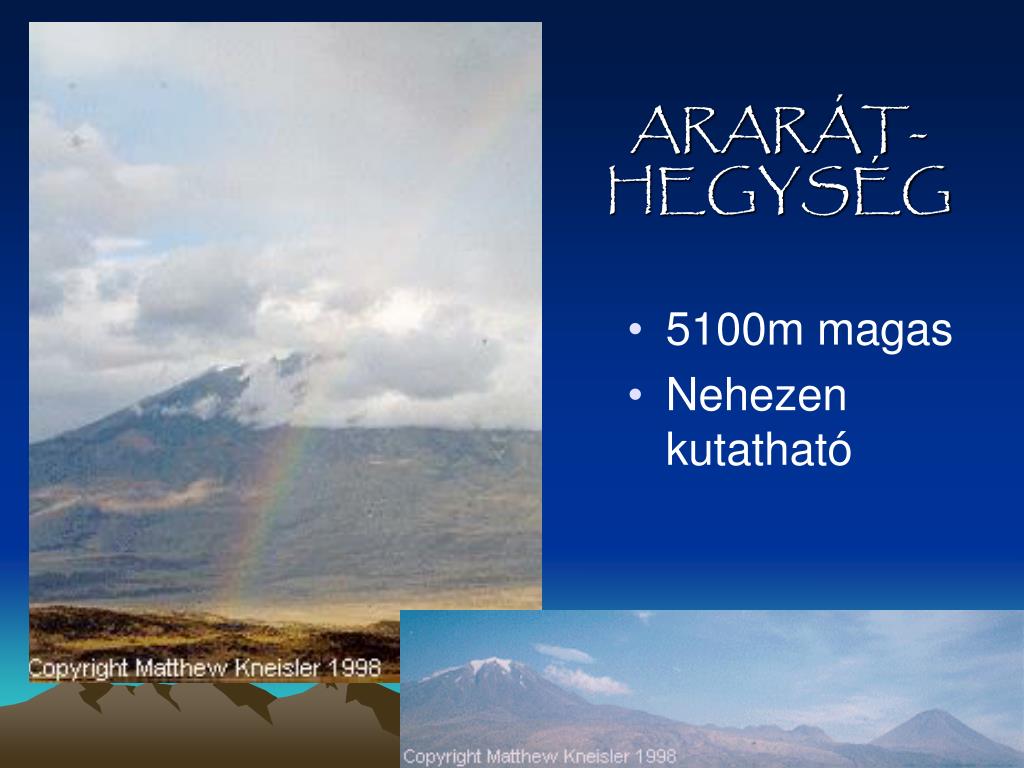 ARARÁT-HEGYSÉG

• 5100m magas
• Nehezen kutatható

Copyright Matthew Kneisler 1998

Copyright Matthew Kneisler 1998